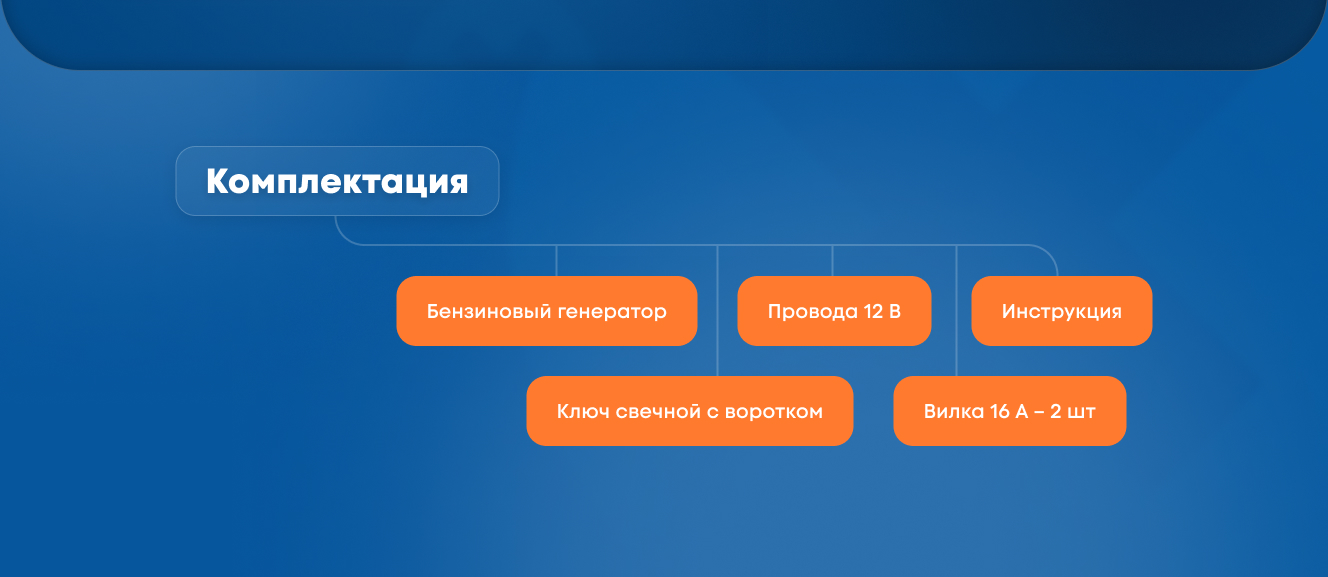 Комплектация

Бензиновый генератор

Провода 12 В

Инструкция

Ключ свечной с воротком

Вилка 16 А – 2 шт